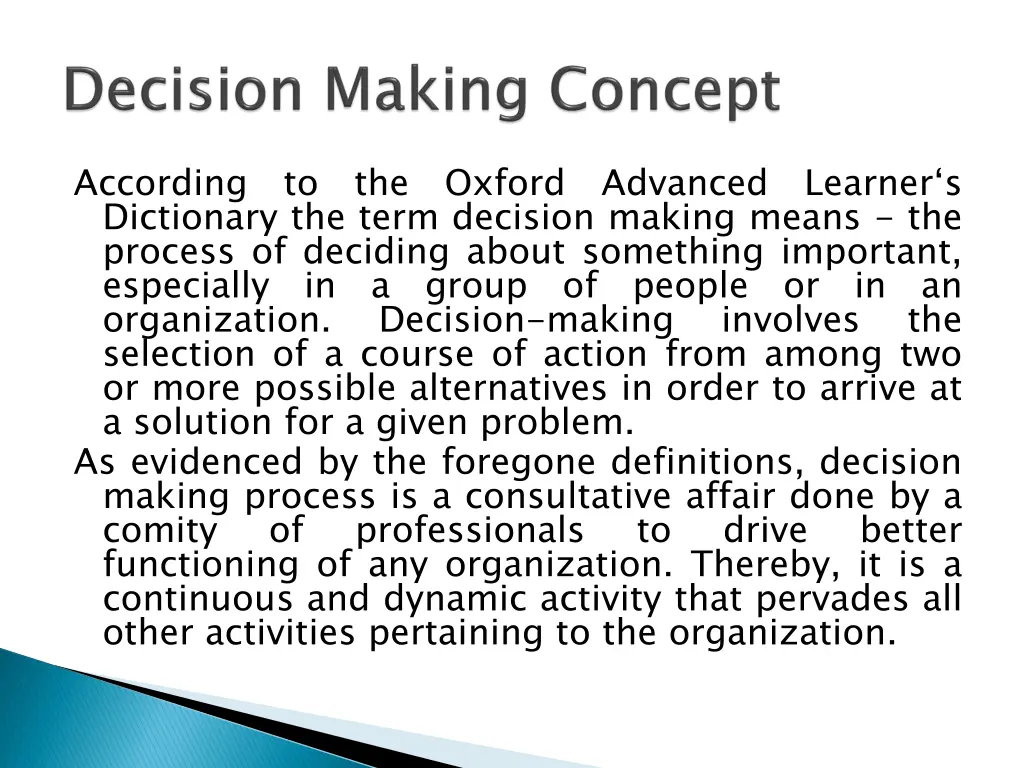 Decision Making Concept

According to the Oxford Advanced Learner‘s Dictionary the term decision making means - the process of deciding about something important, especially in a group of people or in an organization. Decision-making involves the selection of a course of action from among two or more possible alternatives in order to arrive at a solution for a given problem.

As evidenced by the foregone definitions, decision making process is a consultative affair done by a comity of professionals to drive better functioning of any organization. Thereby, it is a continuous and dynamic activity that pervades all other activities pertaining to the organization.